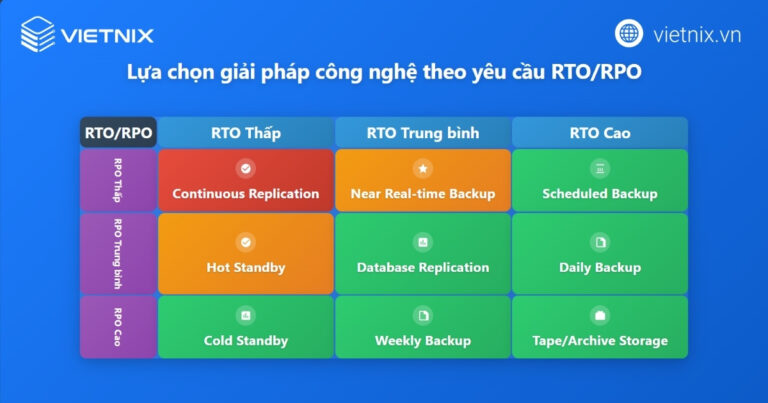 VIETNIX

vietnix.vn

Lựa chọn giải pháp công nghệ theo yêu cầu RTO/RPO

| RTO/RPO | RTO Thấp | RTO Trung bình | RTO Cao |
|---|---|---|---|
| RPO Thấp | Continuous Replication | Near Real-time Backup | Scheduled Backup |
| RPO Trung bình | Hot Standby | Database Replication | Daily Backup |
| RPO Cao | Cold Standby | Weekly Backup | Tape/Archive Storage |